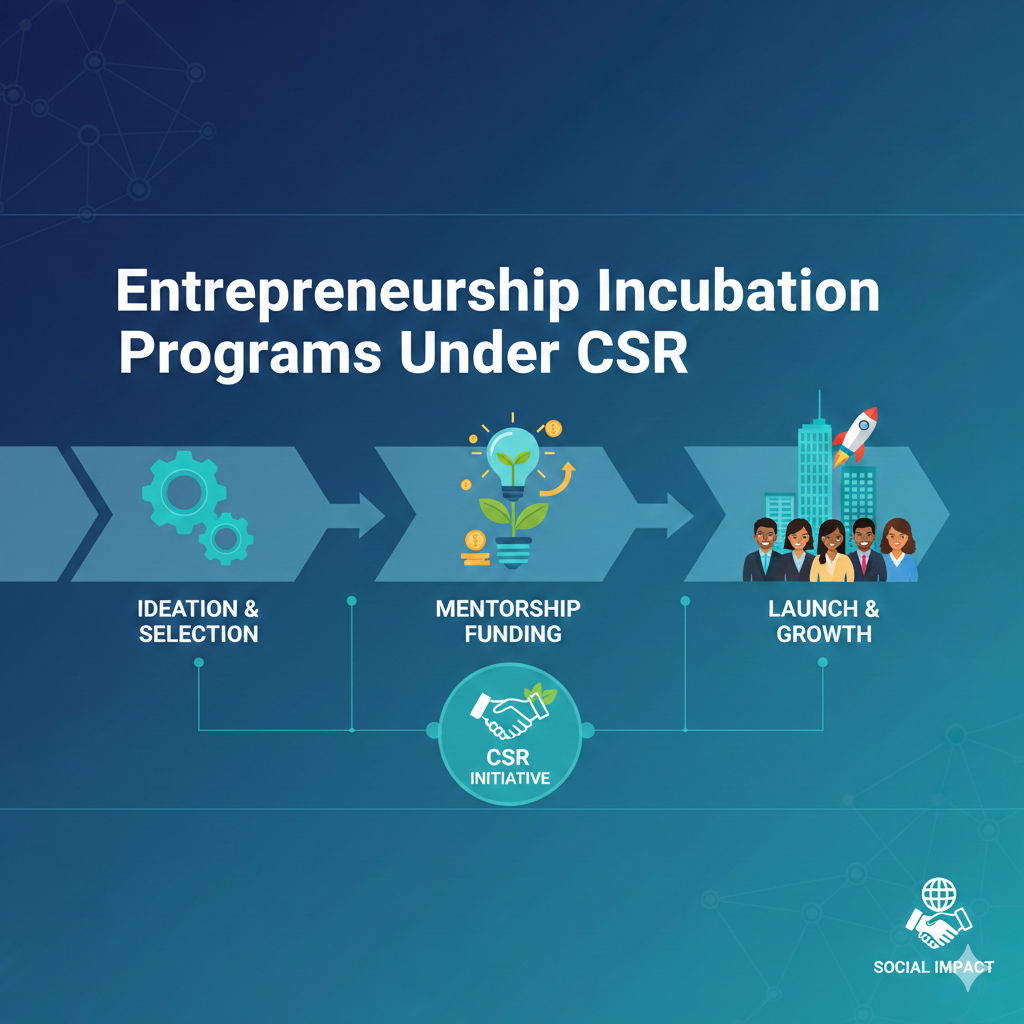 Entrepreneurship Incubation Programs Under CSR

IDEATION & SELECTION

MENTORSHIP FUNDING

LAUNCH & GROWTH

CSR INITIATIVE

SOCIAL IMPACT